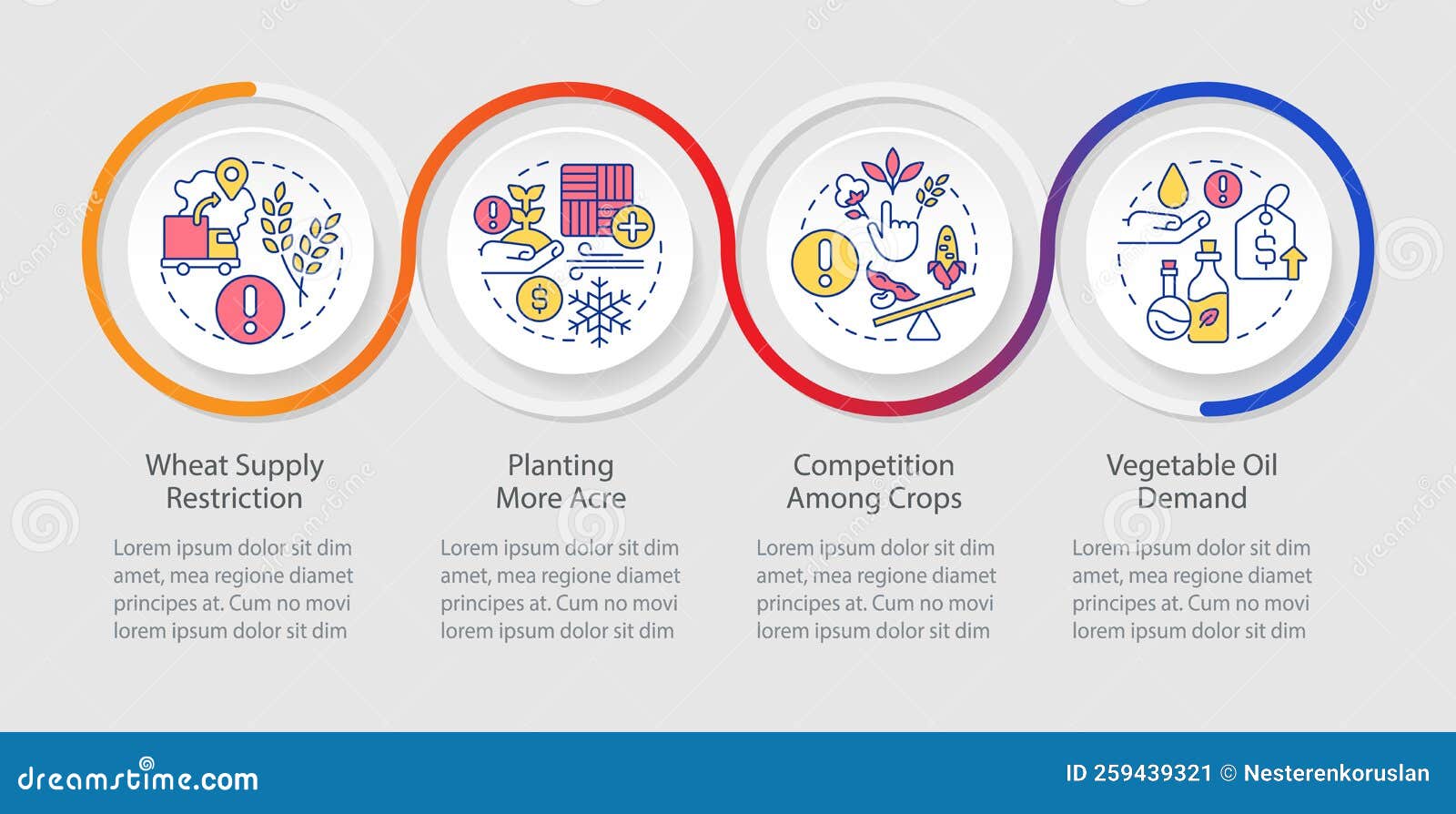 Wheat Supply Restriction

Lorem ipsum dolor sit dim amet, mea regione diamet principes at. Cum no movi lorem ipsum dolor sit dim

Planting More Acre

Lorem ipsum dolor sit dim amet, mea regione diamet principes at. Cum no movi lorem ipsum dolor sit dim

Competition Among Crops

Lorem ipsum dolor sit dim amet, mea regione diamet principes at. Cum no movi lorem ipsum dolor sit dim

Vegetable Oil Demand

Lorem ipsum dolor sit dim amet, mea regione diamet principes at. Cum no movi lorem ipsum dolor sit dim

dreamstime.com

ID 259439321 © Nesterenkoruslan